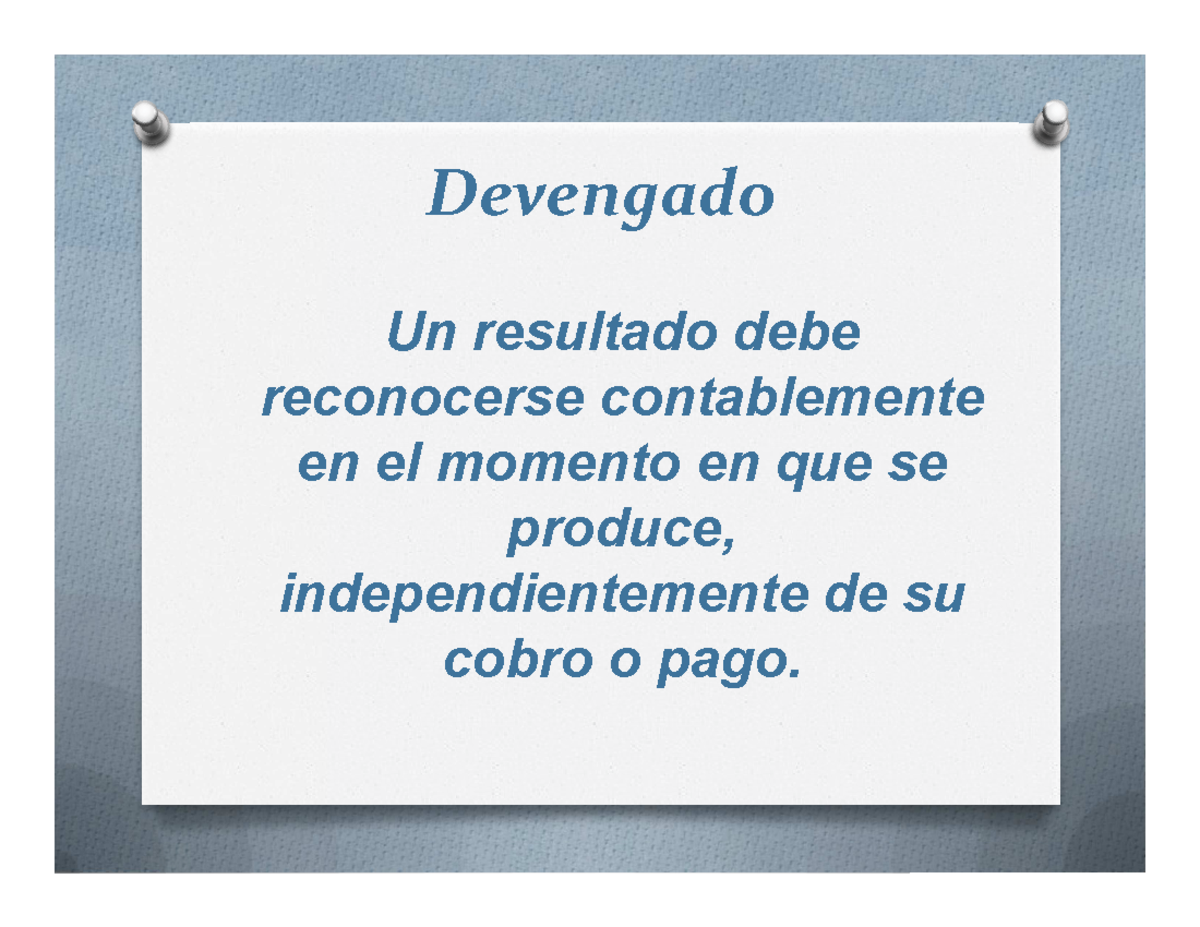 Devengado

Un resultado debe reconocerse contablemente en el momento en que se produce, independientemente de su cobro o pago.